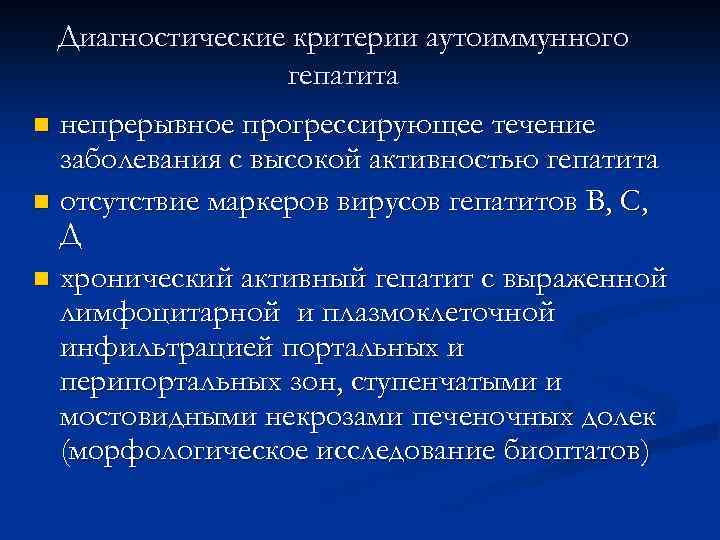 Диагностические критерии аутоиммунного гепатита

- непрерывное прогрессирующее течение заболевания с высокой активностью гепатита
- отсутствие маркеров вирусов гепатитов В, С, Д
- хронический активный гепатит с выраженной лимфоцитарной и плазмоклеточной инфильтрацией портальных и перипортальных зон, ступенчатыми и мостовидными некрозами печеночных долек (морфологическое исследование биоптатов)